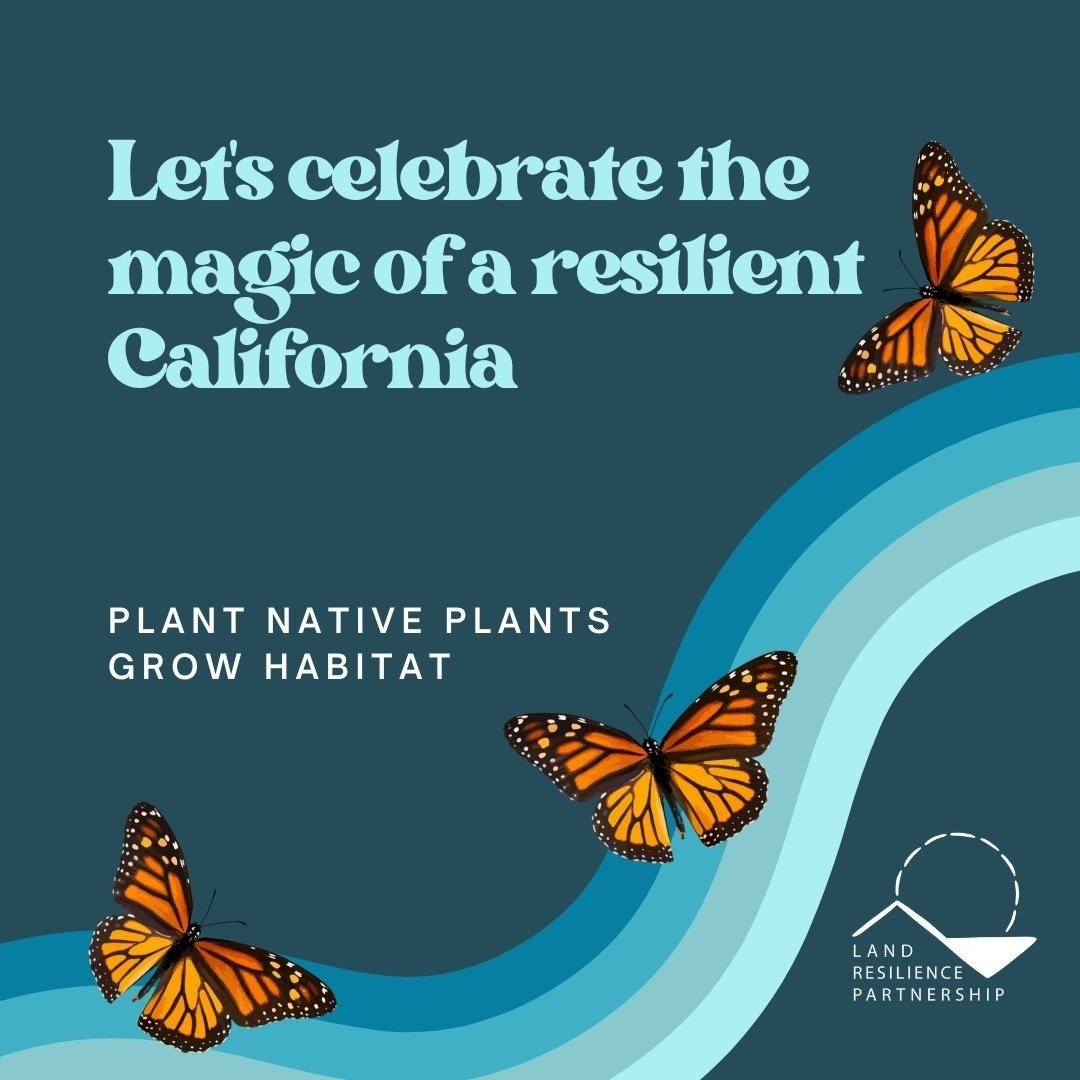 Let's celebrate the magic of a resilient California

PLANT NATIVE PLANTS
GROW HABITAT

LAND
RESILIENCE
PARTNERSHIP